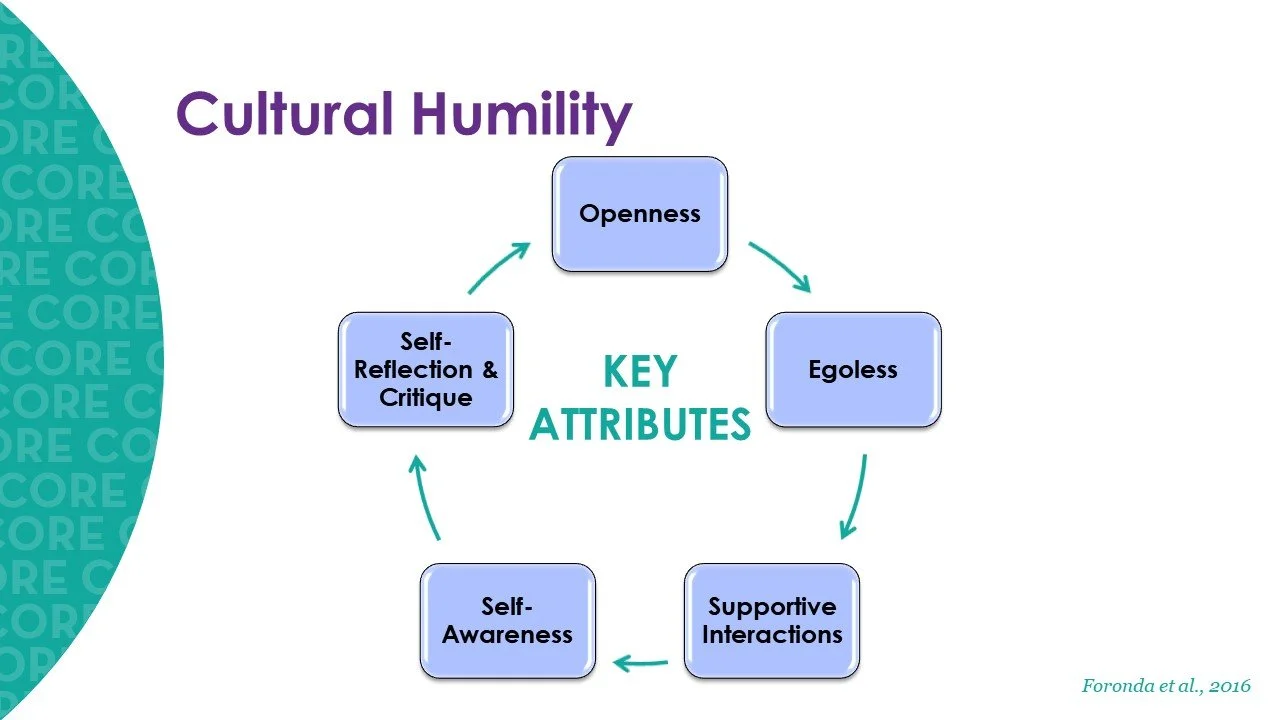 Cultural Humility

Openness

Egoless

Supportive Interactions

Self-Awareness

Self-Reflection & Critique

KEY ATTRIBUTES

Foronda et al., 2016